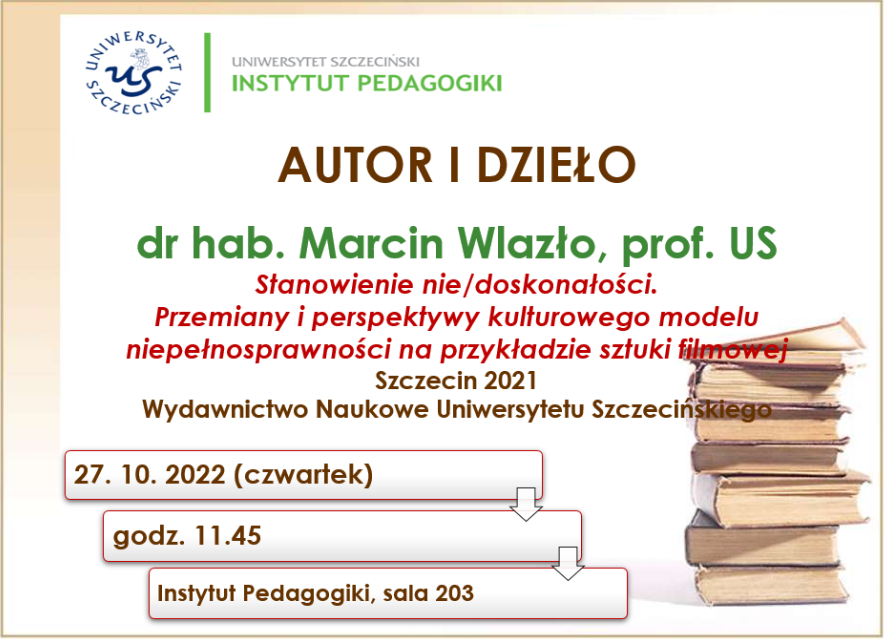 UNIWERSYTET SZCZECIŃSKI US

UNIWERSYTET SZCZECIŃSKI
INSTYTUT PEDAGOGIKI

AUTOR I DZIEŁO

dr hab. Marcin Wlazło, prof. US

Stanowienie nie/doskonałości.
Przemiany i perspektywy kulturowego modelu niepełnosprawności na przykładzie sztuki filmowej

Szczecin 2021
Wydawnictwo Naukowe Uniwersytetu Szczecińskiego

27. 10. 2022 (czwartek)

godz. 11.45

Instytut Pedagogiki, sala 203